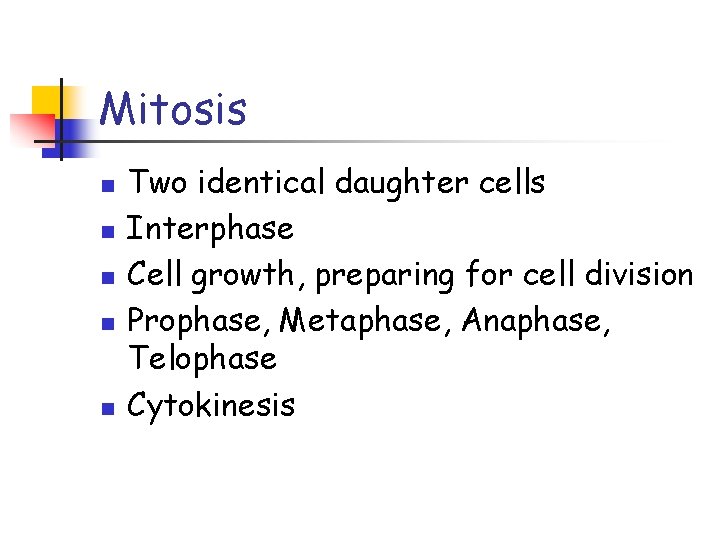 Mitosis

- Two identical daughter cells
- Interphase
- Cell growth, preparing for cell division
- Prophase, Metaphase, Anaphase, Telophase
- Cytokinesis